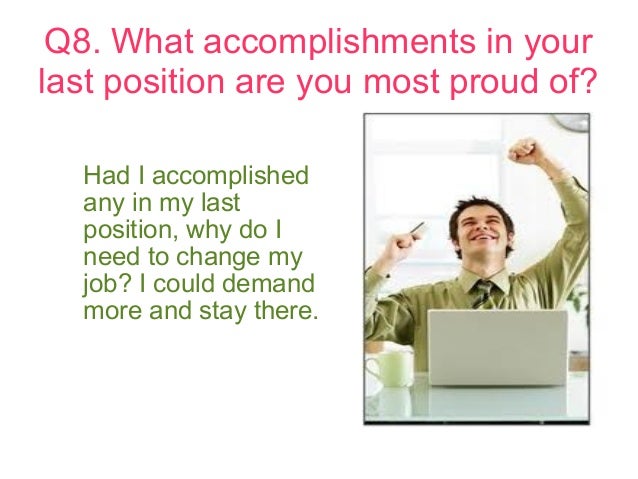 Q8. What accomplishments in your last position are you most proud of?

Had I accomplished any in my last position, why do I need to change my job? I could demand more and stay there.